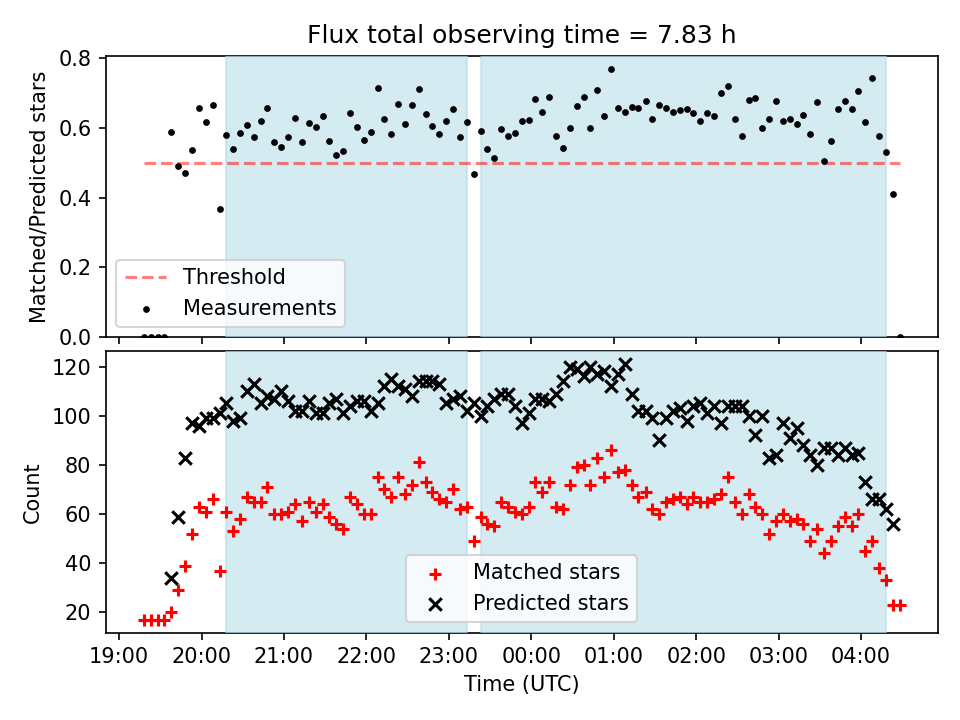 Flux total observing time = 7.83 h

Matched/Predicted stars

0.8
0.6
0.4
0.2
0.0

Threshold
Measurements

Count

120
100
80
60
40
20

Matched stars
Predicted stars

19:00 20:00 21:00 22:00 23:00 00:00 01:00 02:00 03:00 04:00

Time (UTC)